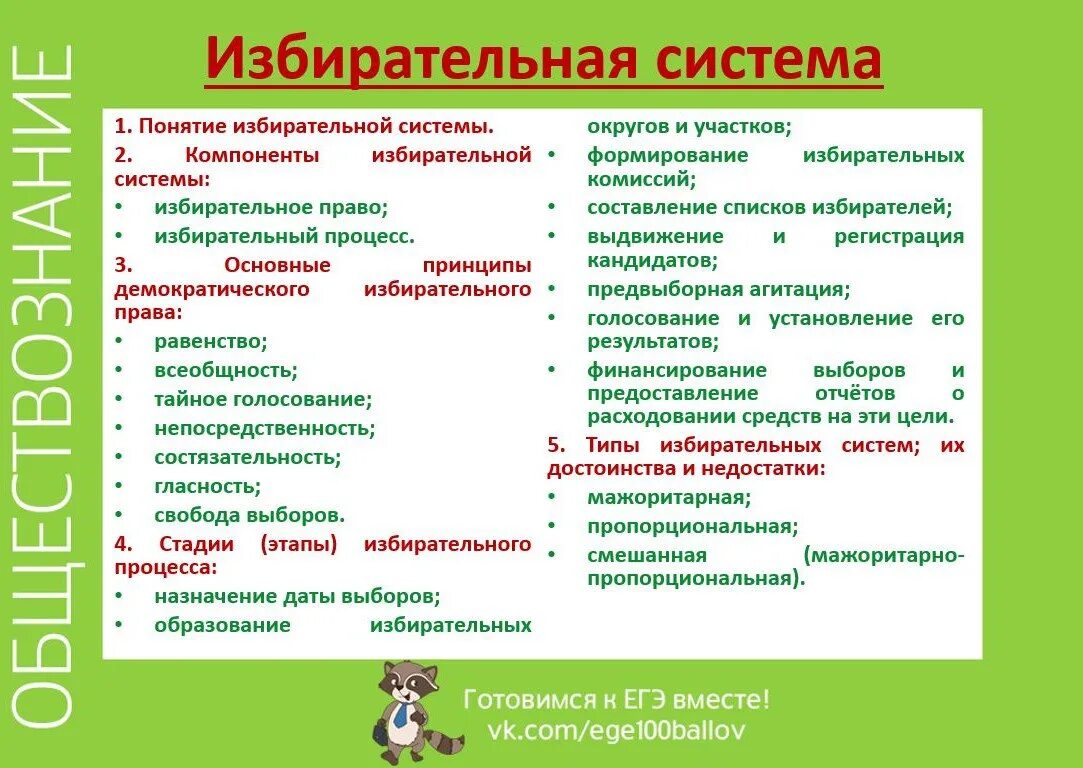 ОБЩЕСТВОЗНАНИЕ

Избирательная система

1. Понятие избирательной системы.

2. Компоненты избирательной системы:
• избирательное право;
• избирательный процесс.

3. Основные принципы демократического избирательного права:
• равенство;
• всеобщность;
• тайное голосование;
• непосредственность;
• состязательность;
• гласность;
• свобода выборов.

4. Стадии (этапы) избирательного процесса:
• назначение даты выборов;
• образование избирательных округов и участков;
• формирование избирательных комиссий;
• составление списков избирателей;
• выдвижение и регистрация кандидатов;
• предвыборная агитация;
• голосование и установление его результатов;
• финансирование выборов и предоставление отчётов о расходовании средств на эти цели.

5. Типы избирательных систем; их достоинства и недостатки:
• мажоритарная;
• пропорциональная;
• смешанная (мажоритарно-пропорциональная).

Готовимся к ЕГЭ вместе!
vk.com/ege100ballov